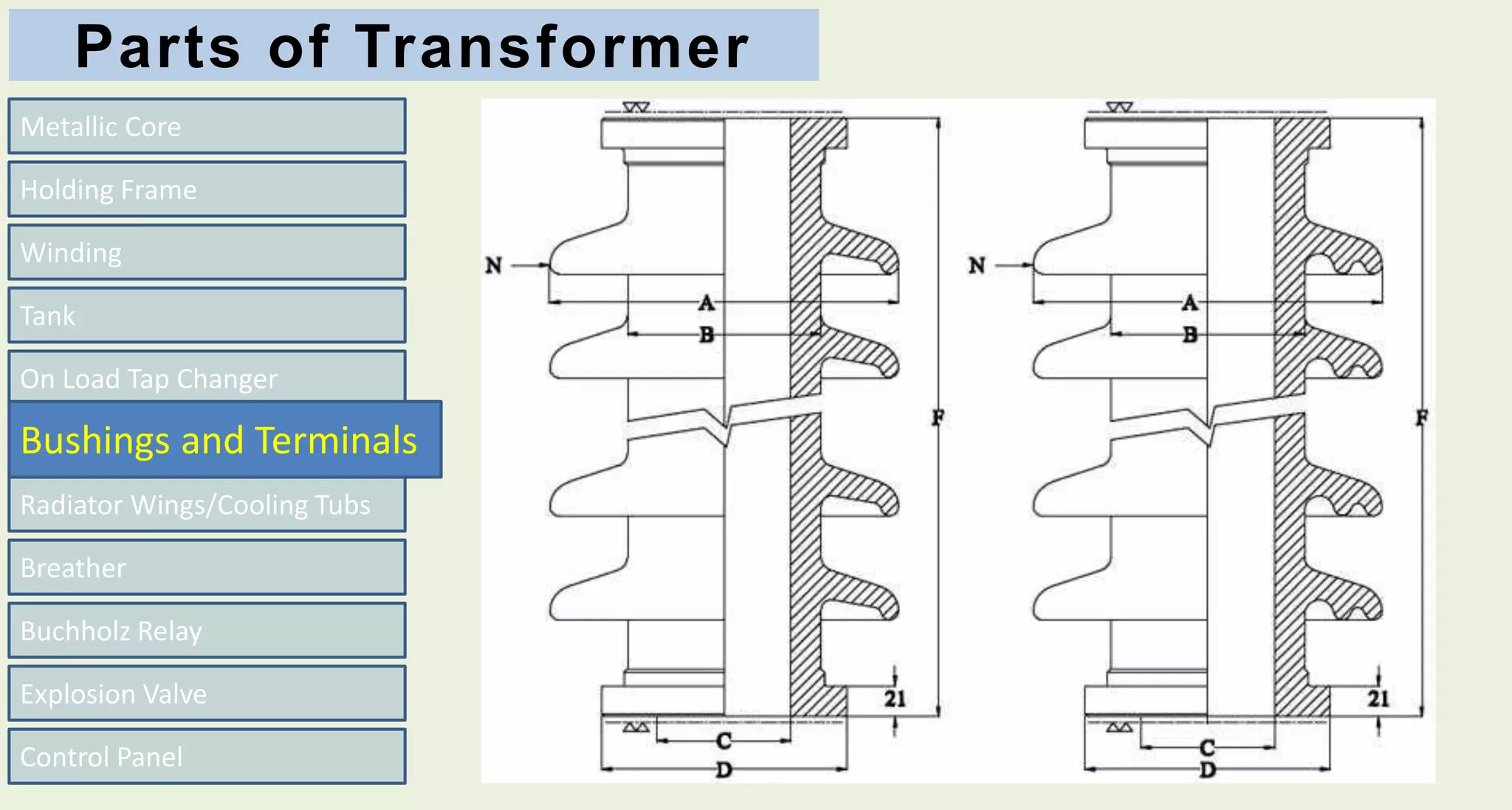 Parts of Transformer

Metallic Core

Holding Frame

Winding

Tank

On Load Tap Changer

Bushings and Terminals

Radiator Wings/Cooling Tubs

Breather

Buchholz Relay

Explosion Valve

Control Panel

N
A
B
F
21
C
D

N
A
B
F
21
C
D